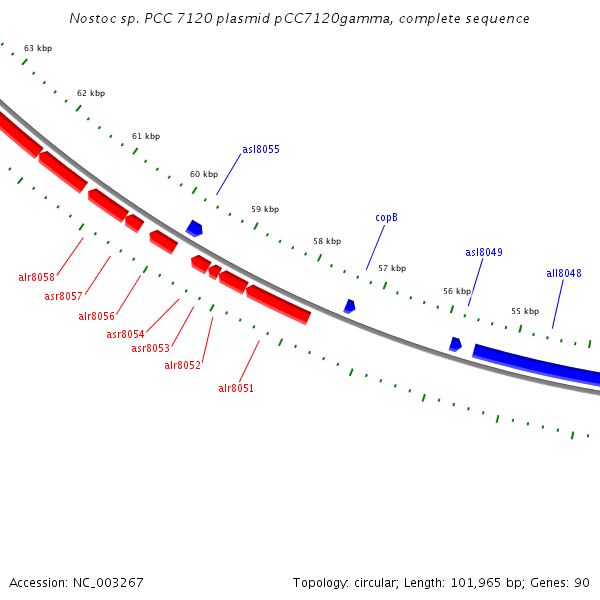 Nostoc sp. PCC 7120 plasmid pCC7120gamma, complete sequence

63 kbp
62 kbp
61 kbp
60 kbp
59 kbp
58 kbp
57 kbp
56 kbp
55 kbp

asl8055
copB
asl8049
all8048

alr8058
asr8057
alr8056
asr8054
asr8053
alr8052
alr8051

Accession: NC_003267

Topology: circular; Length: 101,965 bp; Genes: 90